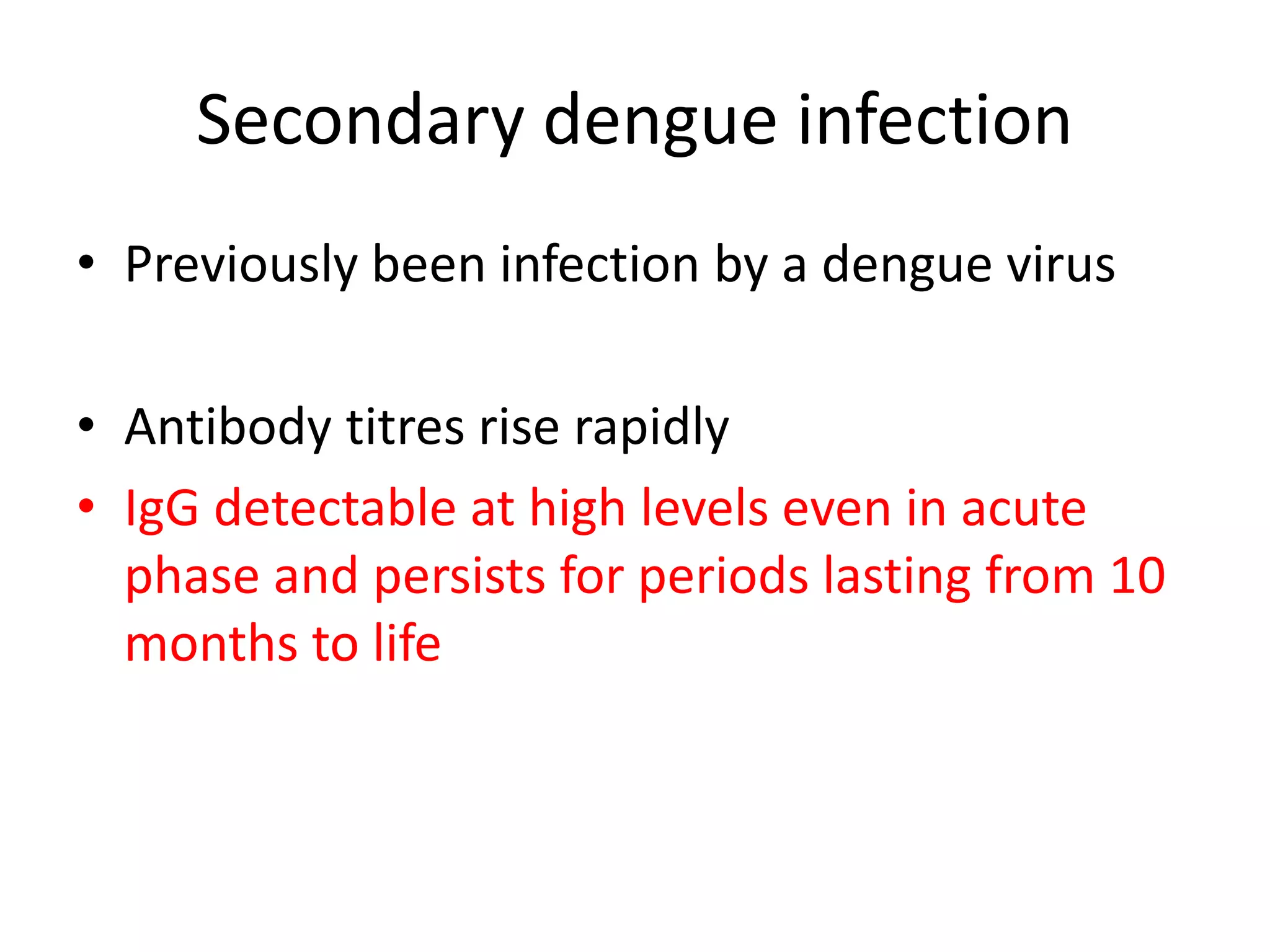 Secondary dengue infection

• Previously been infection by a dengue virus

• Antibody titres rise rapidly

• IgG detectable at high levels even in acute phase and persists for periods lasting from 10 months to life